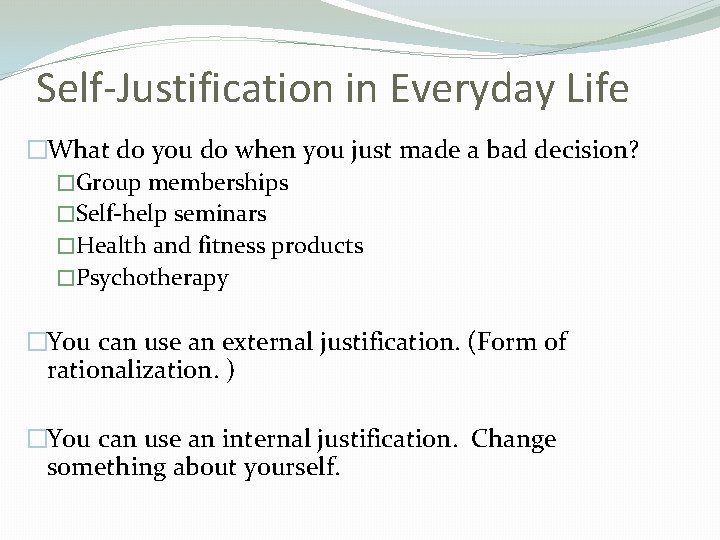 Self-Justification in Everyday Life

□What do you do when you just made a bad decision?
□Group memberships
□Self-help seminars
□Health and fitness products
□Psychotherapy

□You can use an external justification. (Form of rationalization. )

□You can use an internal justification.  Change something about yourself.